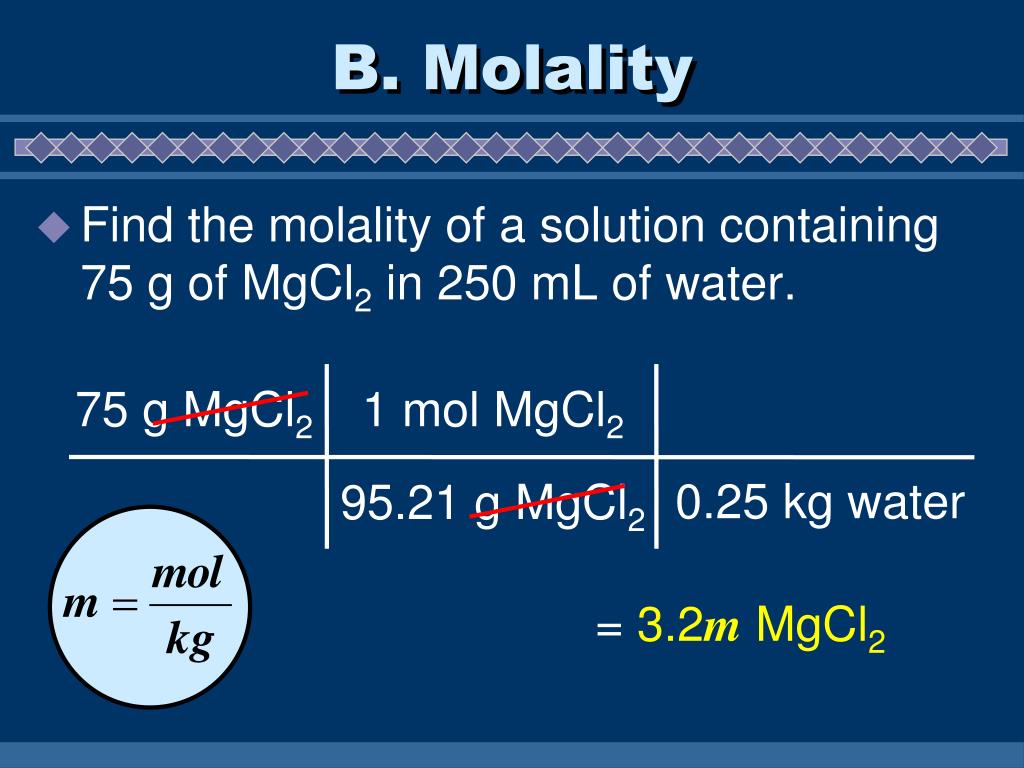 B. Molality

Find the molality of a solution containing 75 g of $MgCl_2$ in 250 mL of water.

| 75 g $MgCl_2$ | 1 mol $MgCl_2$ | |
|---|---|---|
| | 95.21 g $MgCl_2$ | 0.25 kg water |

$m = \frac{mol}{kg}$

= 3.2$m$ $MgCl_2$